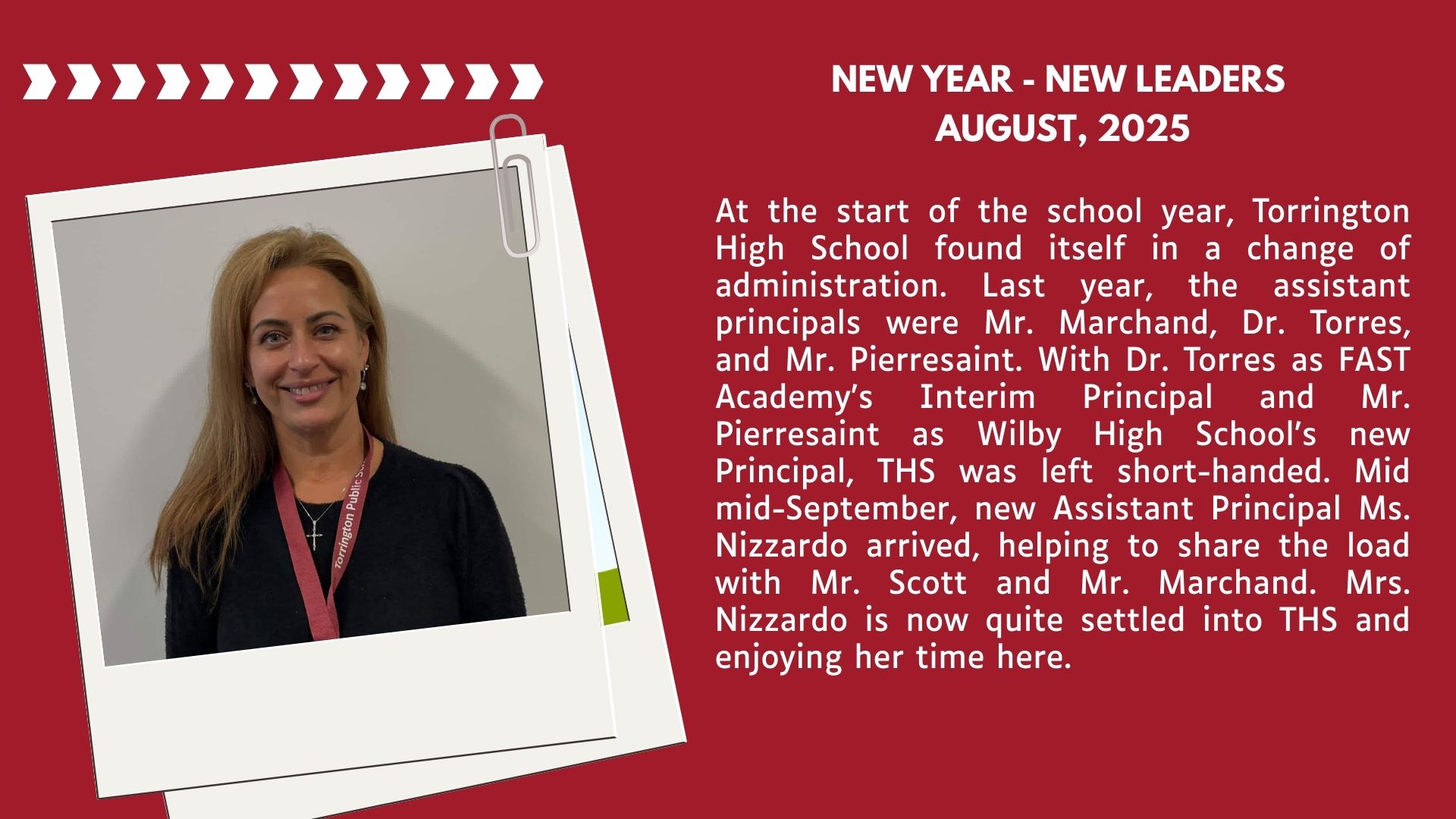 NEW YEAR - NEW LEADERS
AUGUST, 2025

At the start of the school year, Torrington High School found itself in a change of administration. Last year, the assistant principals were Mr. Marchand, Dr. Torres, and Mr. Pierresaint. With Dr. Torres as FAST Academy's Interim Principal and Mr. Pierresaint as Wilby High School's new Principal, THS was left short-handed. Mid mid-September, new Assistant Principal Ms. Nizzardo arrived, helping to share the load with Mr. Scott and Mr. Marchand. Mrs. Nizzardo is now quite settled into THS and enjoying her time here.

Torrington Public Sc